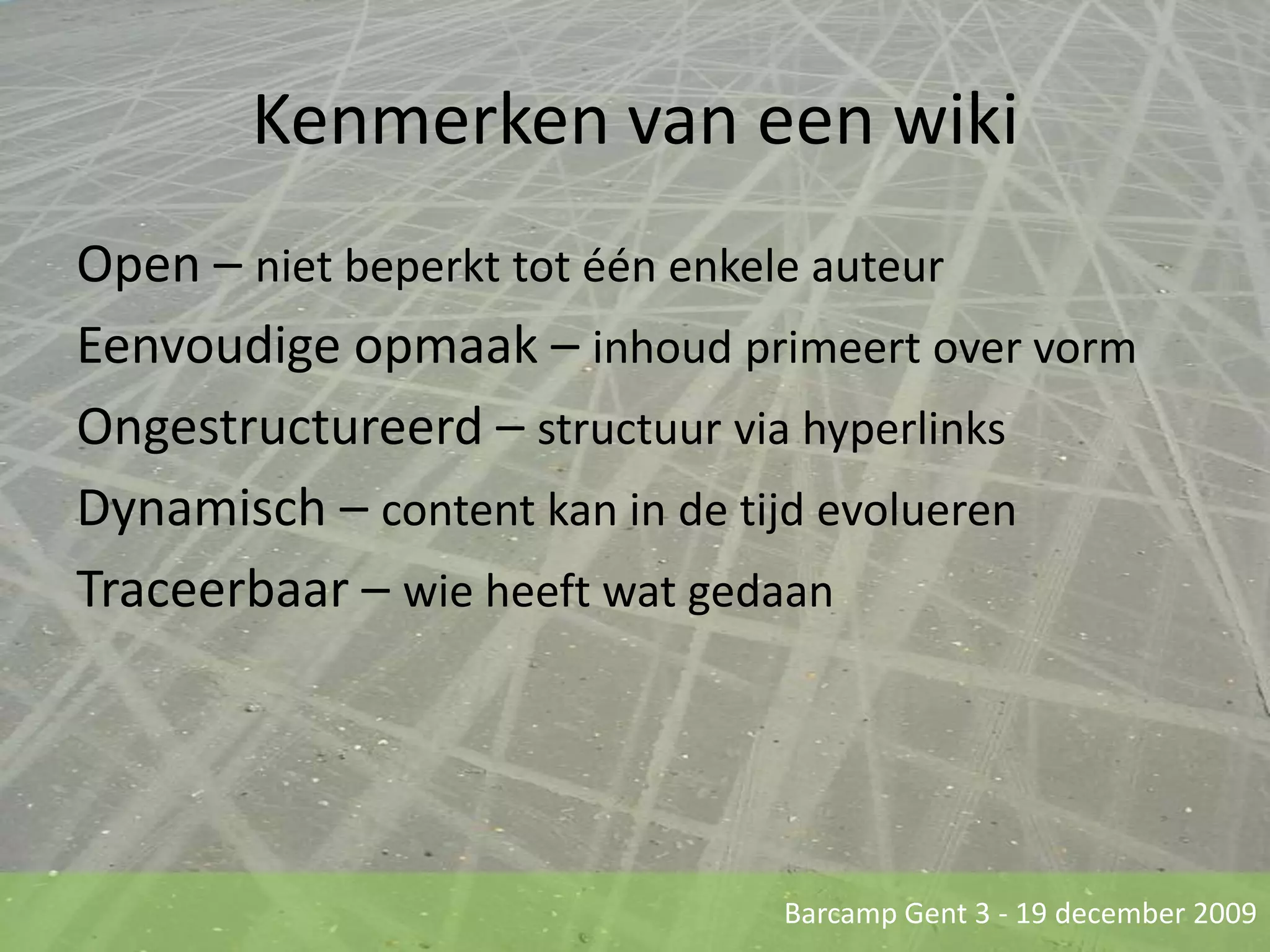 Kenmerken van een wiki

Open – niet beperkt tot één enkele auteur

Eenvoudige opmaak – inhoud primeert over vorm

Ongestructureerd – structuur via hyperlinks

Dynamisch – content kan in de tijd evolueren

Traceerbaar – wie heeft wat gedaan

Barcamp Gent 3 - 19 december 2009